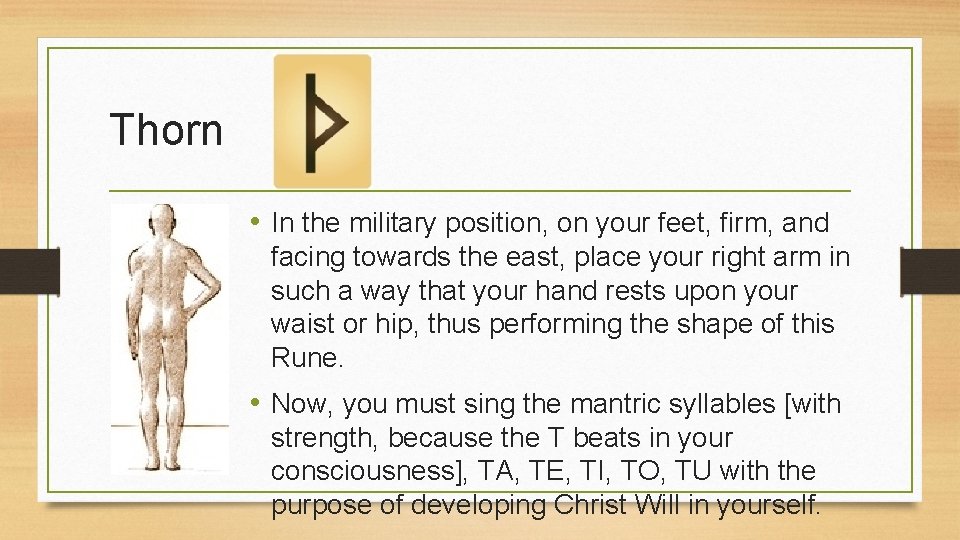 Thorn

ᚦ

• In the military position, on your feet, firm, and facing towards the east, place your right arm in such a way that your hand rests upon your waist or hip, thus performing the shape of this Rune.

• Now, you must sing the mantric syllables [with strength, because the T beats in your consciousness], TA, TE, TI, TO, TU with the purpose of developing Christ Will in yourself.